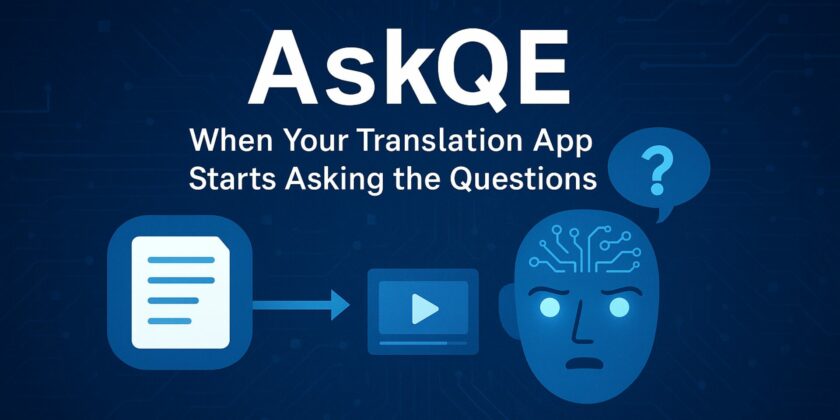 AskQE

When Your Translation App Starts Asking the Questions

?